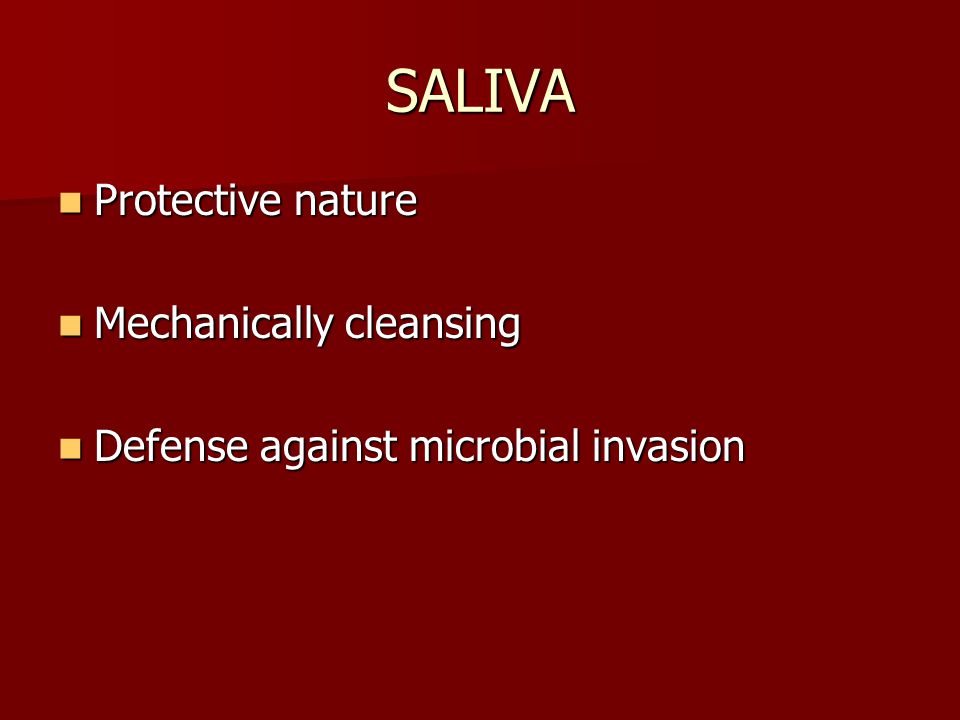 SALIVA

- Protective nature
- Mechanically cleansing
- Defense against microbial invasion